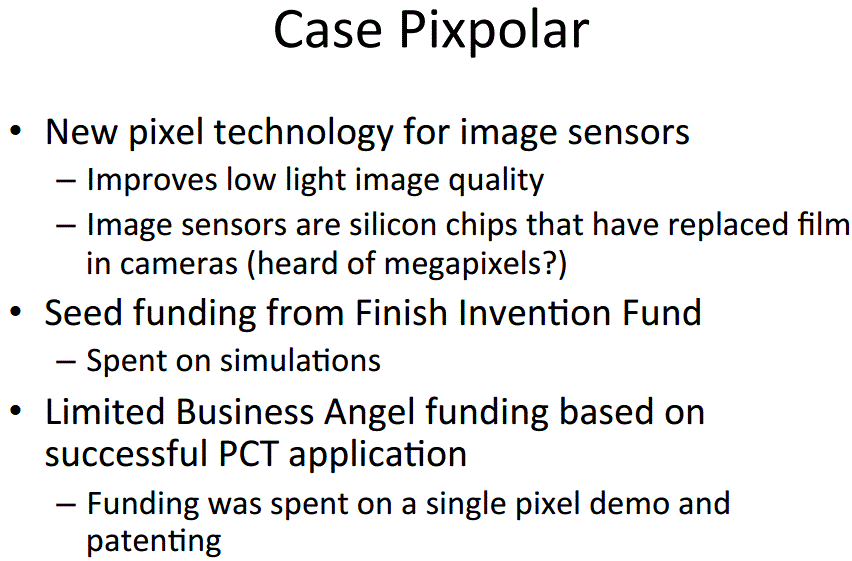 Case Pixpolar

• New pixel technology for image sensors
– Improves low light image quality
– Image sensors are silicon chips that have replaced film in cameras (heard of megapixels?)
• Seed funding from Finish Invention Fund
– Spent on simulations
• Limited Business Angel funding based on successful PCT application
– Funding was spent on a single pixel demo and patenting